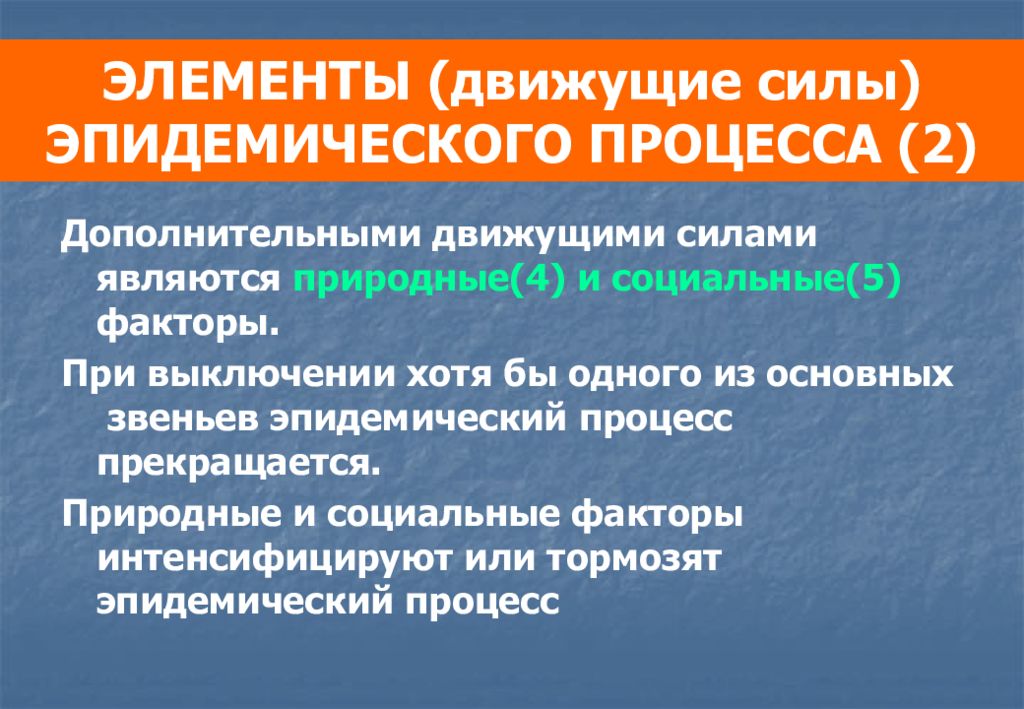 ЭЛЕМЕНТЫ (движущие силы) ЭПИДЕМИЧЕСКОГО ПРОЦЕССА (2)

Дополнительными движущими силами являются природные(4) и социальные(5) факторы.

При выключении хотя бы одного из основных звеньев эпидемический процесс прекращается.

Природные и социальные факторы интенсифицируют или тормозят эпидемический процесс